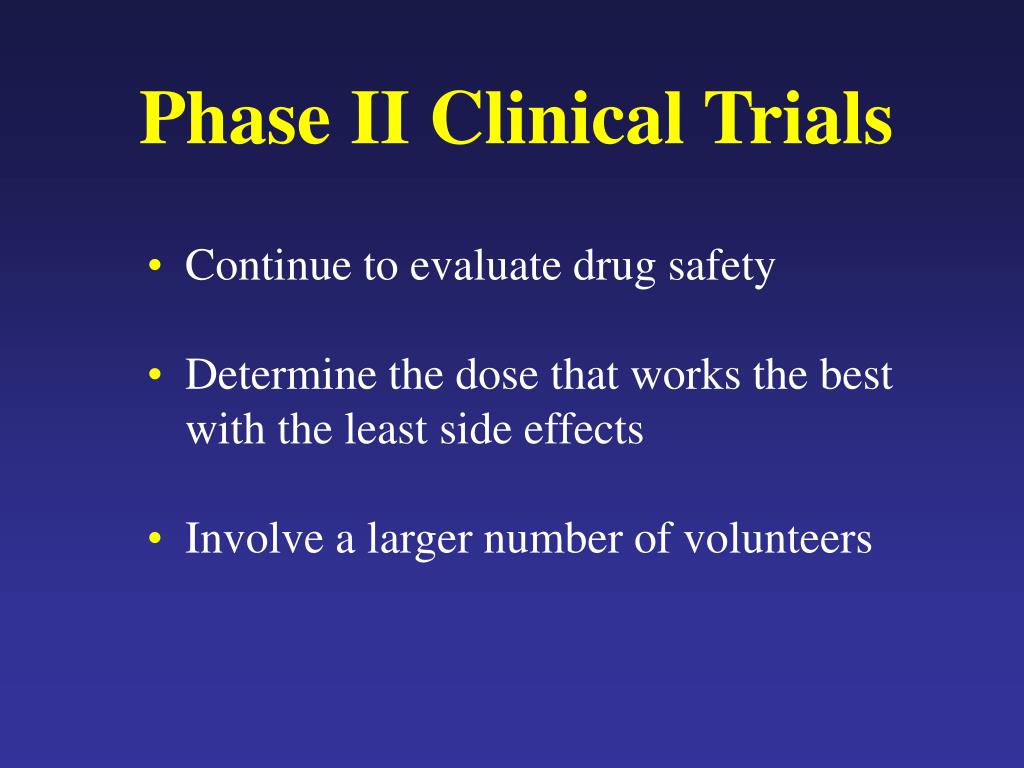 Phase II Clinical Trials

• Continue to evaluate drug safety

• Determine the dose that works the best with the least side effects

• Involve a larger number of volunteers